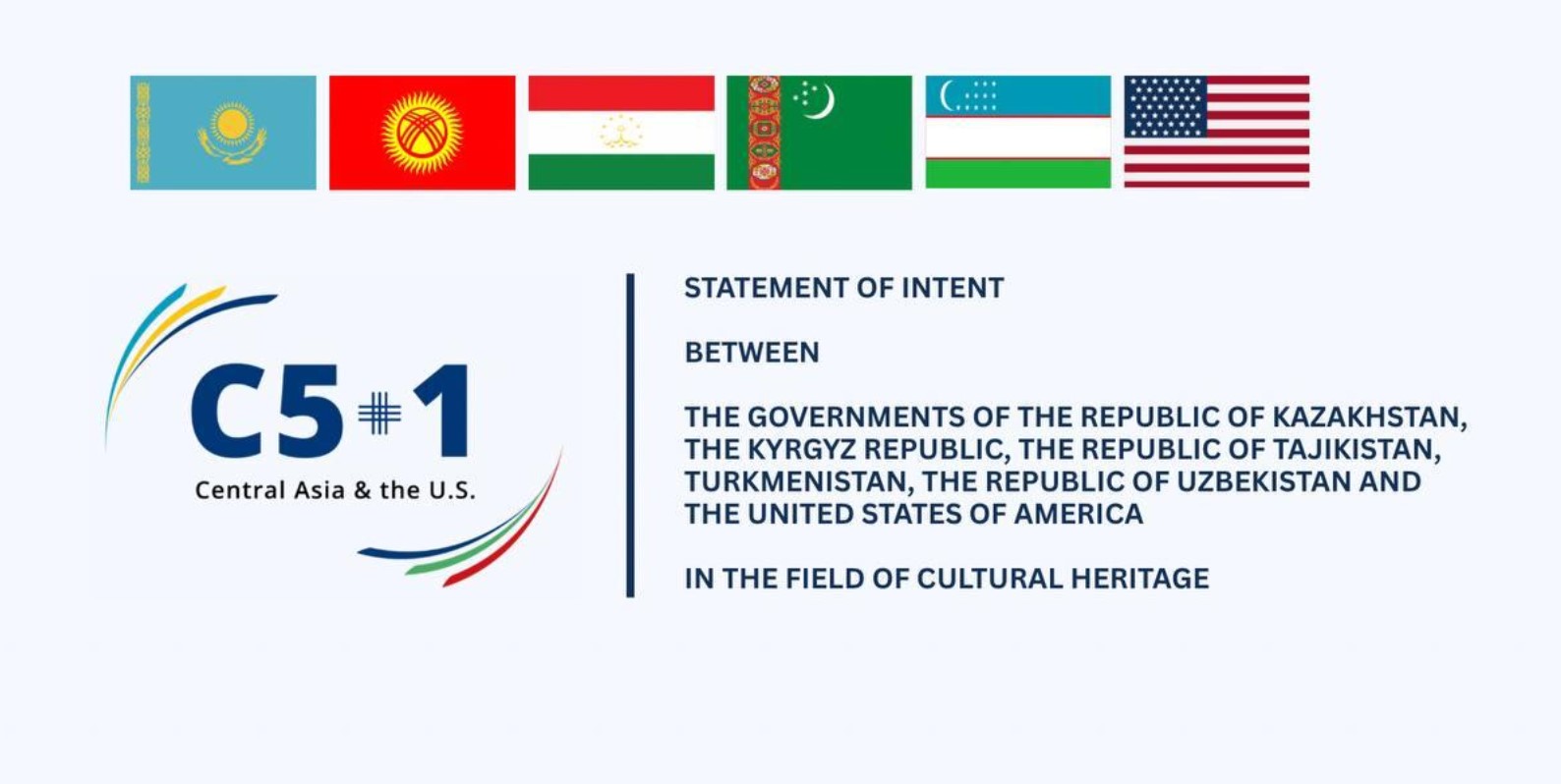 C5+1
Central Asia & the U.S.

STATEMENT OF INTENT

BETWEEN

THE GOVERNMENTS OF THE REPUBLIC OF KAZAKHSTAN, THE KYRGYZ REPUBLIC, THE REPUBLIC OF TAJIKISTAN, TURKMENISTAN, THE REPUBLIC OF UZBEKISTAN AND THE UNITED STATES OF AMERICA

IN THE FIELD OF CULTURAL HERITAGE